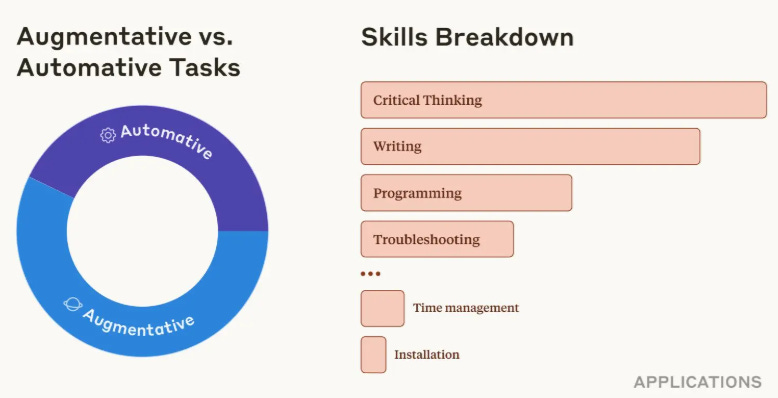 Augmentative vs. Automative Tasks

Automative

Augmentative

Skills Breakdown

Critical Thinking

Writing

Programming

Troubleshooting

...

Time management

Installation

APPLICATIONS